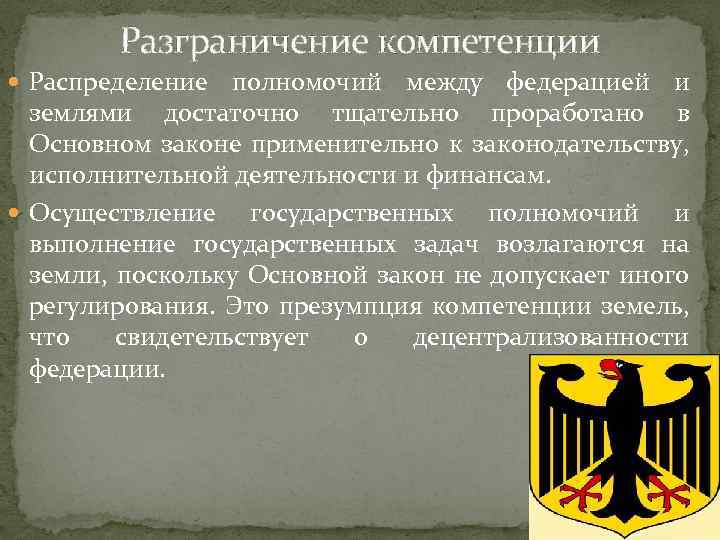 Разграничение компетенции

Распределение полномочий между федерацией и землями достаточно тщательно проработано в Основном законе применительно к законодательству, исполнительной деятельности и финансам.

Осуществление государственных полномочий и выполнение государственных задач возлагаются на земли, поскольку Основной закон не допускает иного регулирования. Это презумпция компетенции земель, что свидетельствует о децентрализованности федерации.